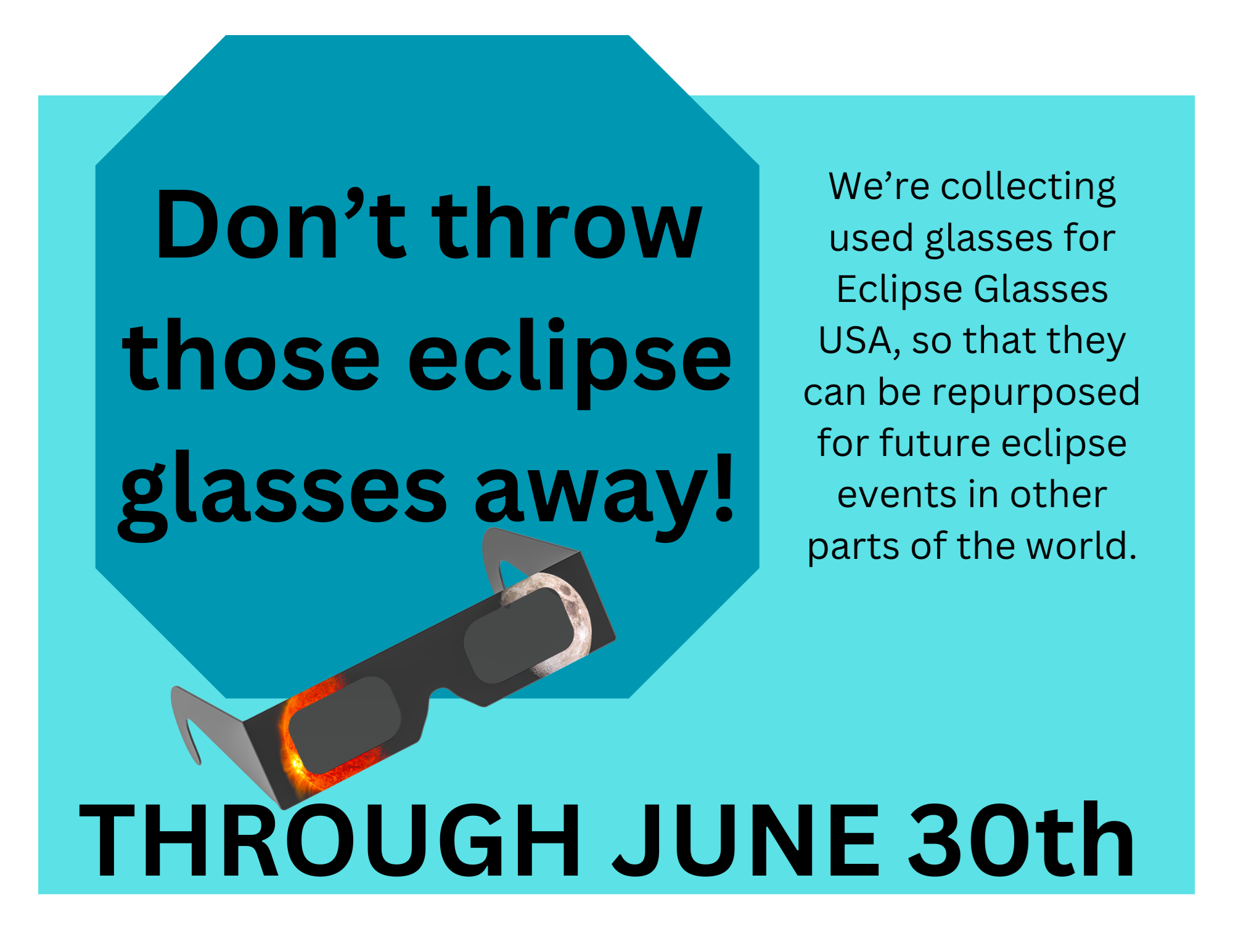 Don’t throw those eclipse glasses away!

We’re collecting used glasses for Eclipse Glasses USA, so that they can be repurposed for future eclipse events in other parts of the world.

THROUGH JUNE 30th